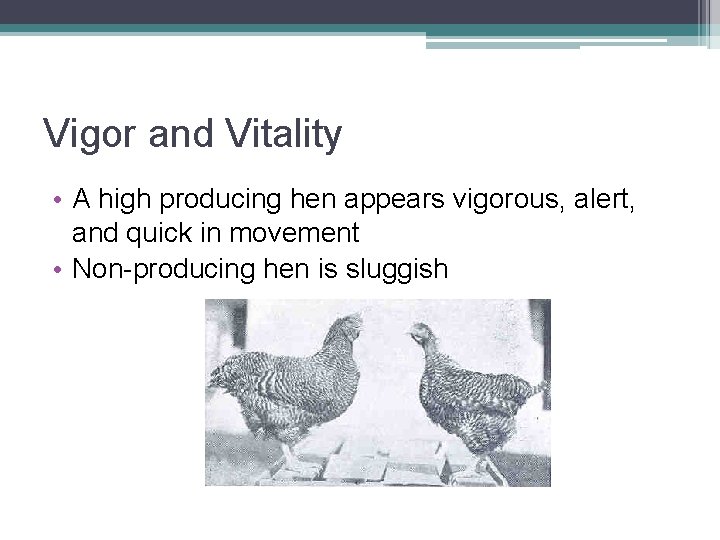 Vigor and Vitality

• A high producing hen appears vigorous, alert, and quick in movement
• Non-producing hen is sluggish